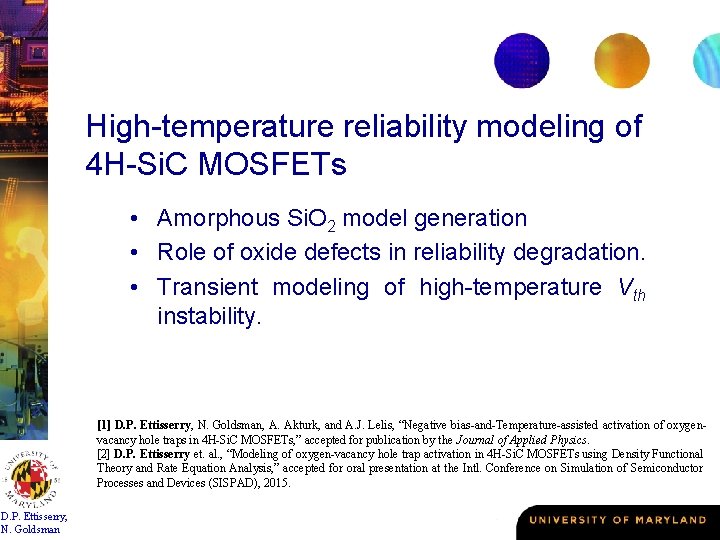 High-temperature reliability modeling of 4H-SiC MOSFETs

• Amorphous $SiO_2$ model generation
• Role of oxide defects in reliability degradation.
• Transient modeling of high-temperature $V_{th}$ instability.

[1] D.P. Ettisserry, N. Goldsman, A. Akturk, and A.J. Lelis, "Negative bias-and-Temperature-assisted activation of oxygen-vacancy hole traps in 4H-SiC MOSFETs," accepted for publication by the Journal of Applied Physics.
[2] D.P. Ettisserry et. al., "Modeling of oxygen-vacancy hole trap activation in 4H-SiC MOSFETs using Density Functional Theory and Rate Equation Analysis," accepted for oral presentation at the Intl. Conference on Simulation of Semiconductor Processes and Devices (SISPAD), 2015.

UNIVERSITY OF MARYLAND

D.P. Ettisserry, N. Goldsman

UNIVERSITY OF MARYLAND